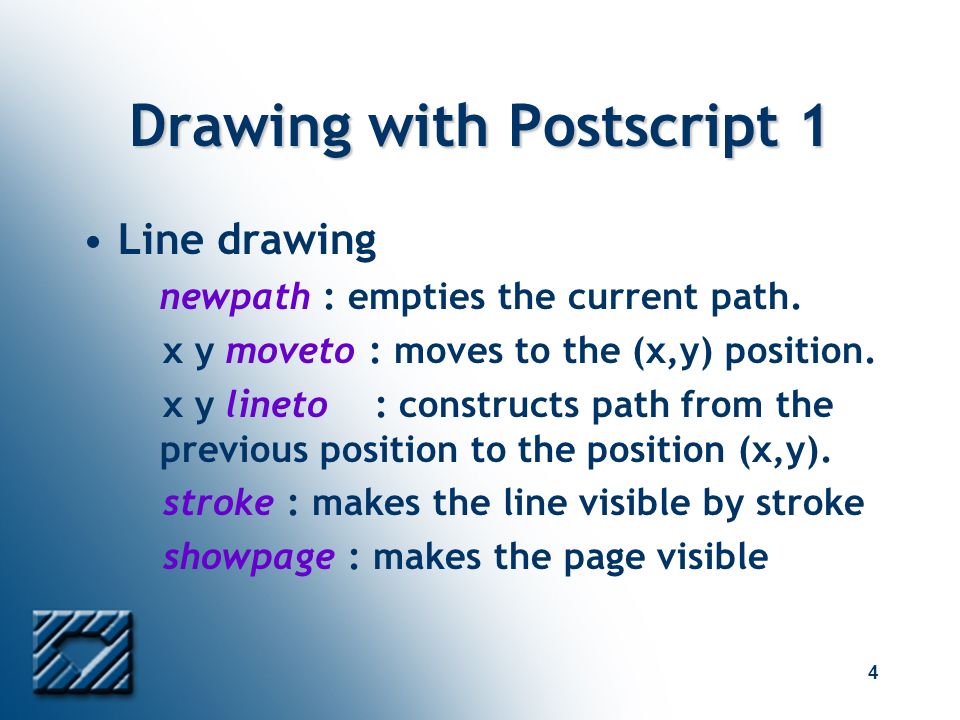 Drawing with Postscript 1

• Line drawing

newpath : empties the current path.

x y moveto : moves to the (x,y) position.

x y lineto : constructs path from the previous position to the position (x,y).

stroke : makes the line visible by stroke

showpage : makes the page visible

4